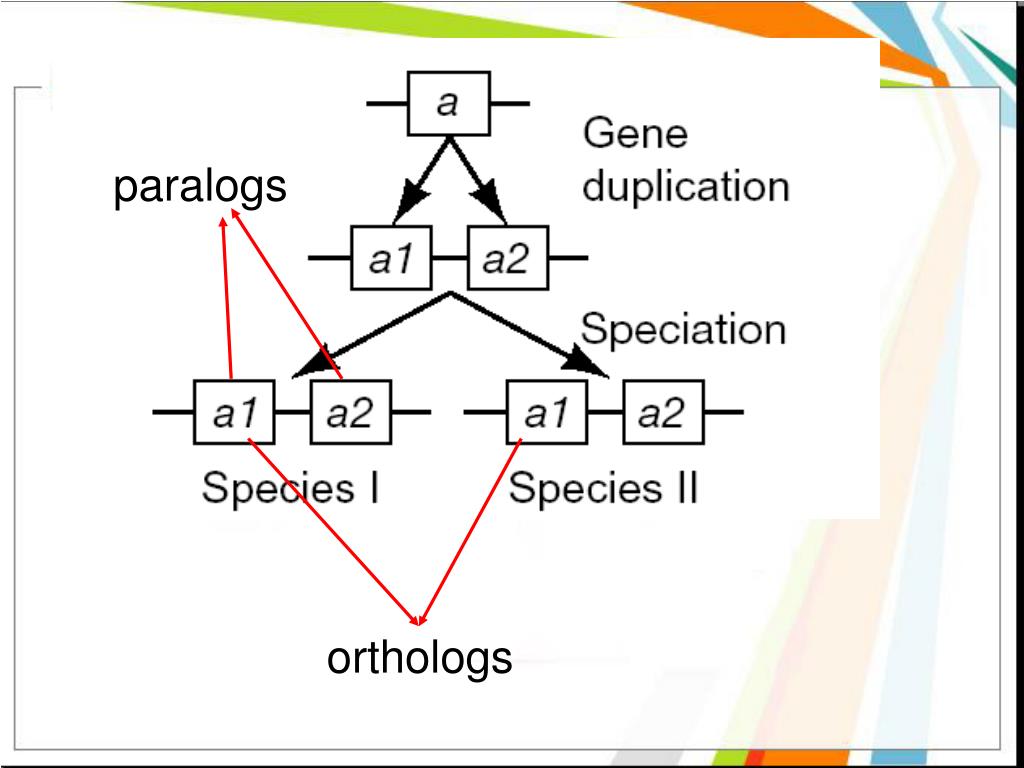 a

Gene duplication

paralogs

a1 a2

Speciation

a1 a2

a1 a2

Species I

Species II

orthologs